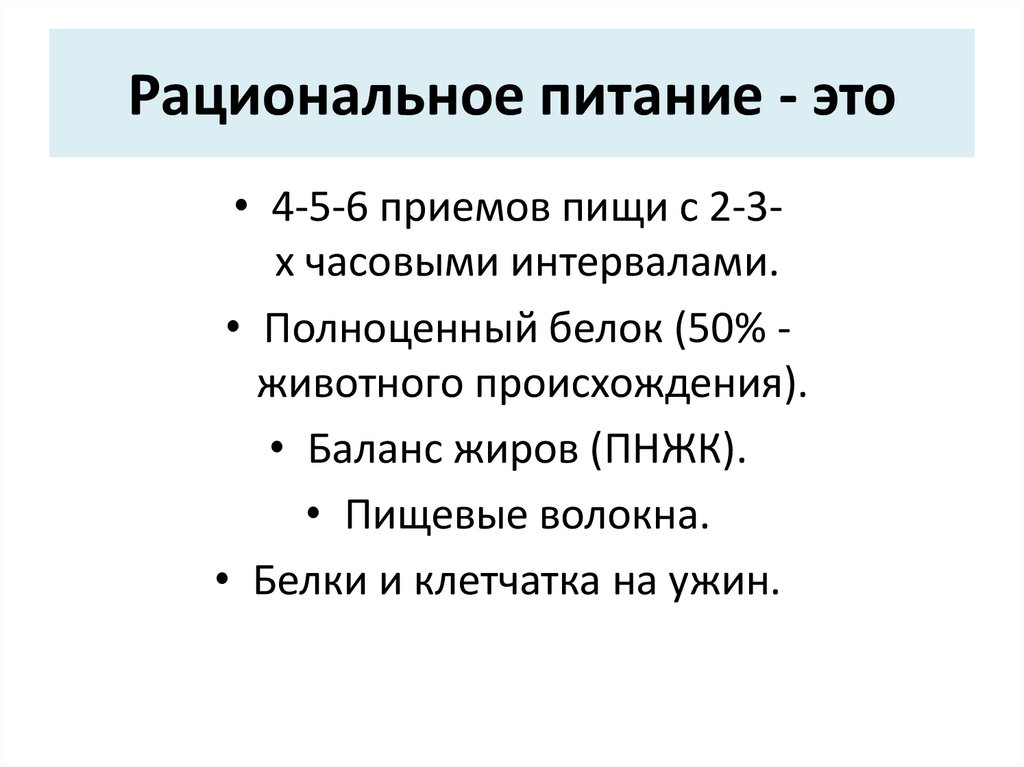 Рациональное питание - это

• 4-5-6 приемов пищи с 2-3-х часовыми интервалами.
• Полноценный белок (50% - животного происхождения).
• Баланс жиров (ПНЖК).
• Пищевые волокна.
• Белки и клетчатка на ужин.